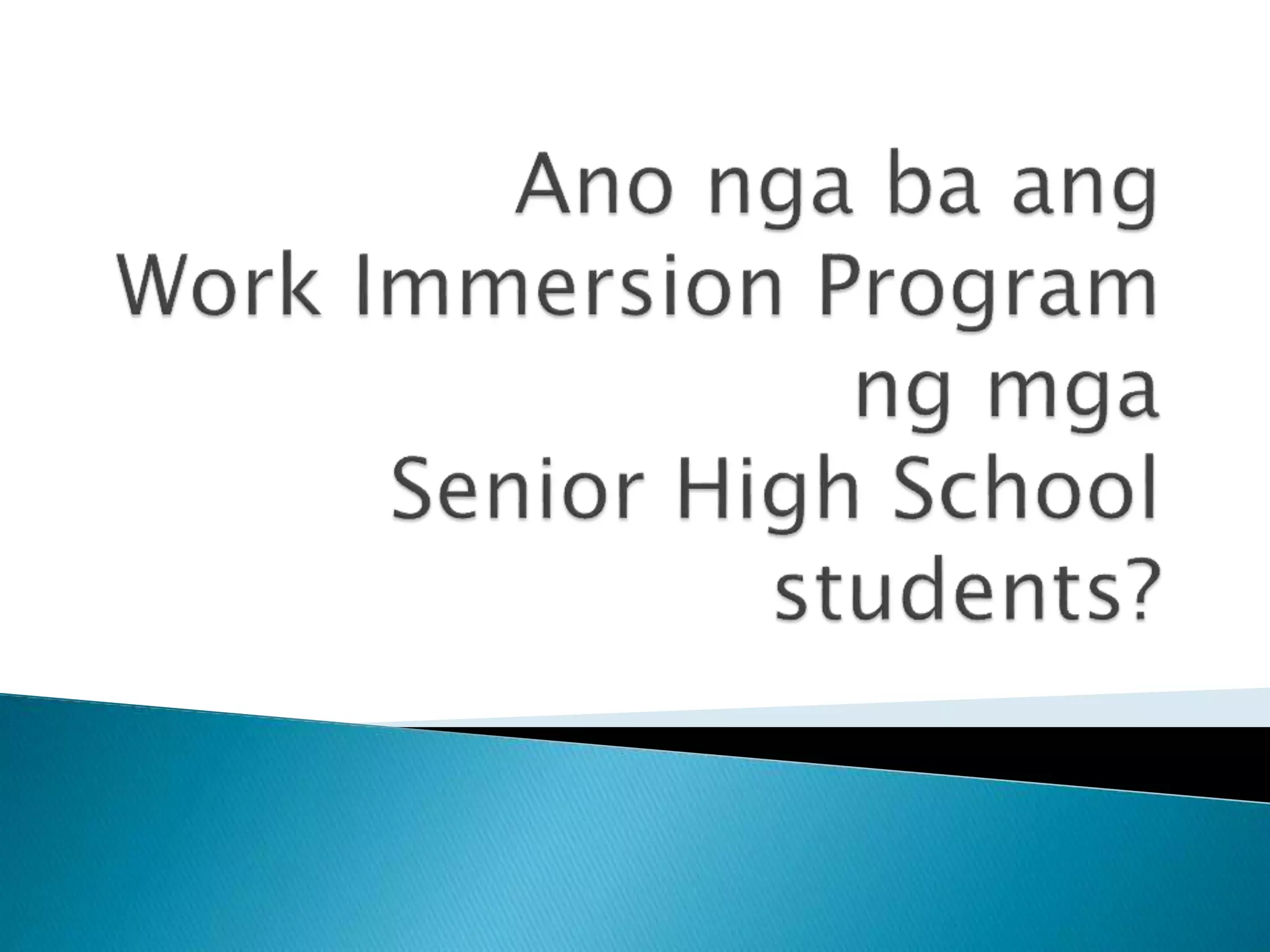 Ano nga ba ang Work Immersion Program ng mga Senior High School students?